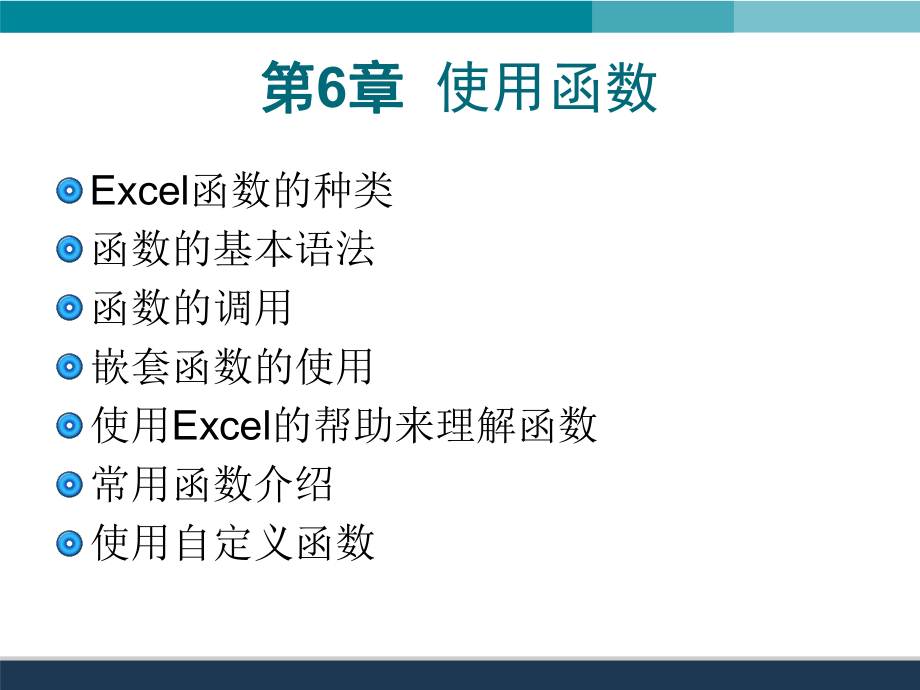 第6章 使用函数

Excel函数的种类
函数的基本语法
函数的调用
嵌套函数的使用
使用Excel的帮助来理解函数
常用函数介绍
使用自定义函数